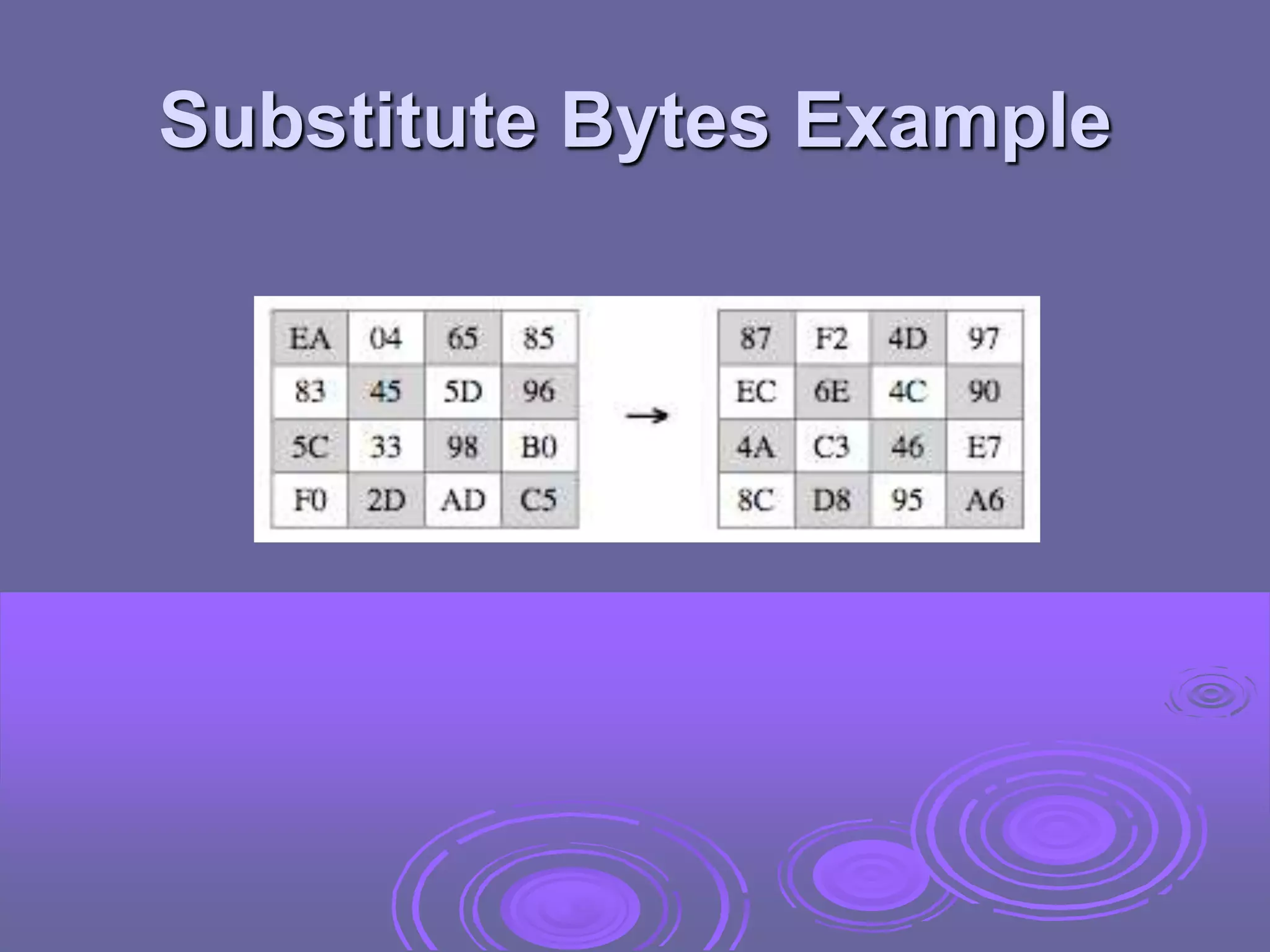 Substitute Bytes Example

| EA | 04 | 65 | 85 |
|---|---|---|---|
| 83 | 45 | 5D | 96 |
| 5C | 33 | 98 | B0 |
| F0 | 2D | AD | C5 |

→

| 87 | F2 | 4D | 97 |
|---|---|---|---|
| EC | 6E | 4C | 90 |
| 4A | C3 | 46 | E7 |
| 8C | D8 | 95 | A6 |